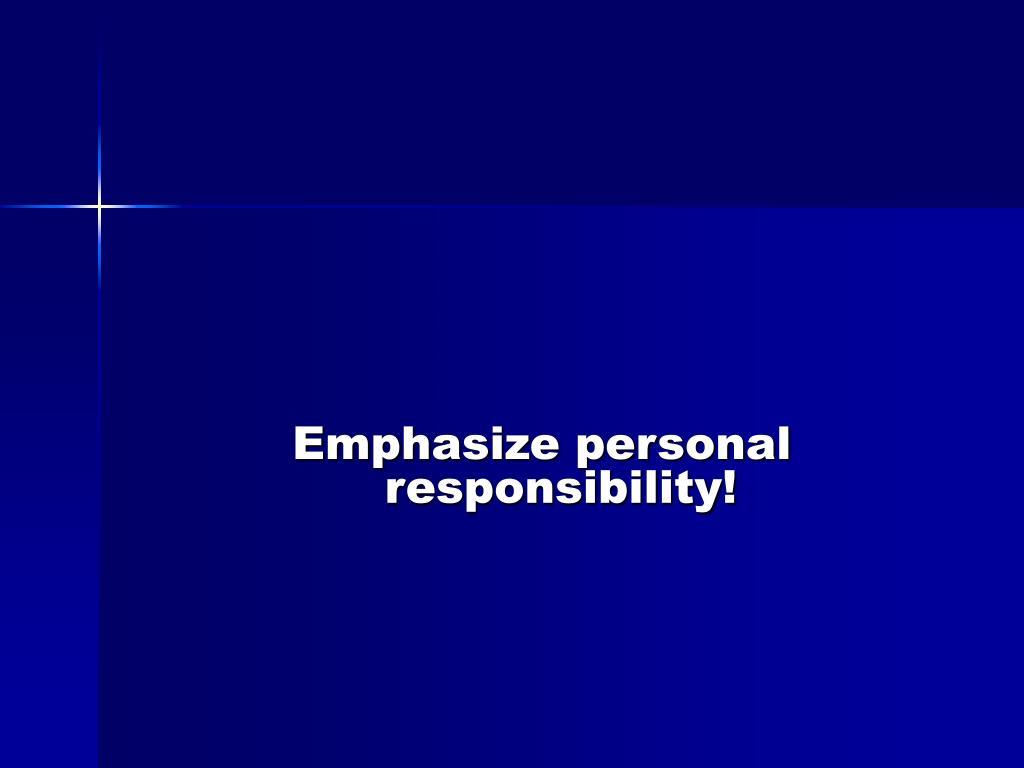 Emphasize personal responsibility!